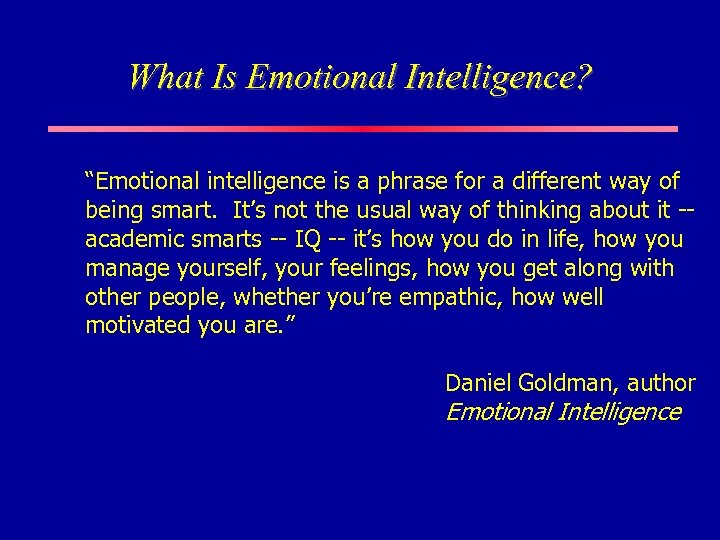 What Is Emotional Intelligence?

“Emotional intelligence is a phrase for a different way of being smart. It’s not the usual way of thinking about it -- academic smarts -- IQ -- it’s how you do in life, how you manage yourself, your feelings, how you get along with other people, whether you’re empathic, how well motivated you are.”

Daniel Goldman, author
Emotional Intelligence